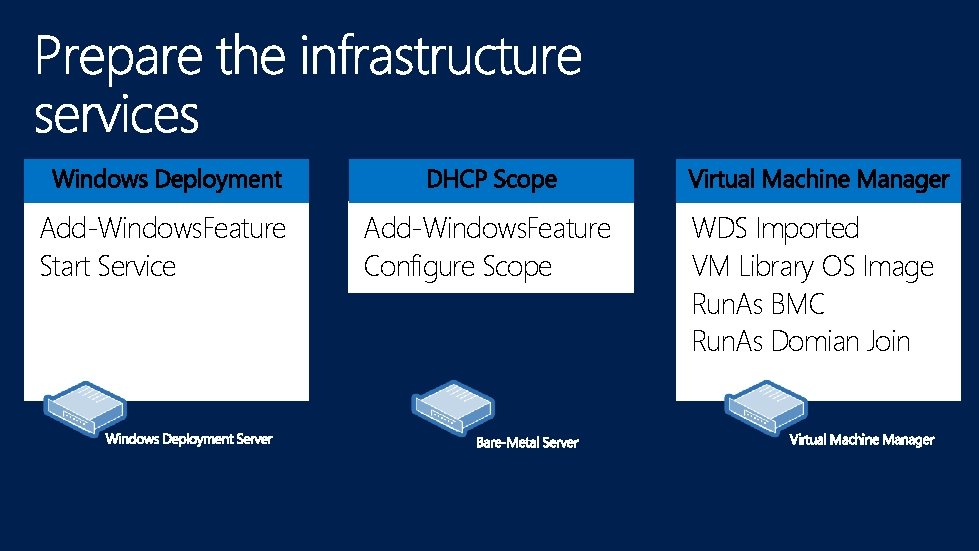 Prepare the infrastructure services

Windows Deployment

Add-WindowsFeature
Start Service

Windows Deployment Server

DHCP Scope

Add-WindowsFeature
Configure Scope

Bare-Metal Server

Virtual Machine Manager

WDS Imported
VM Library OS Image
RunAs BMC
RunAs Domian Join

Virtual Machine Manager